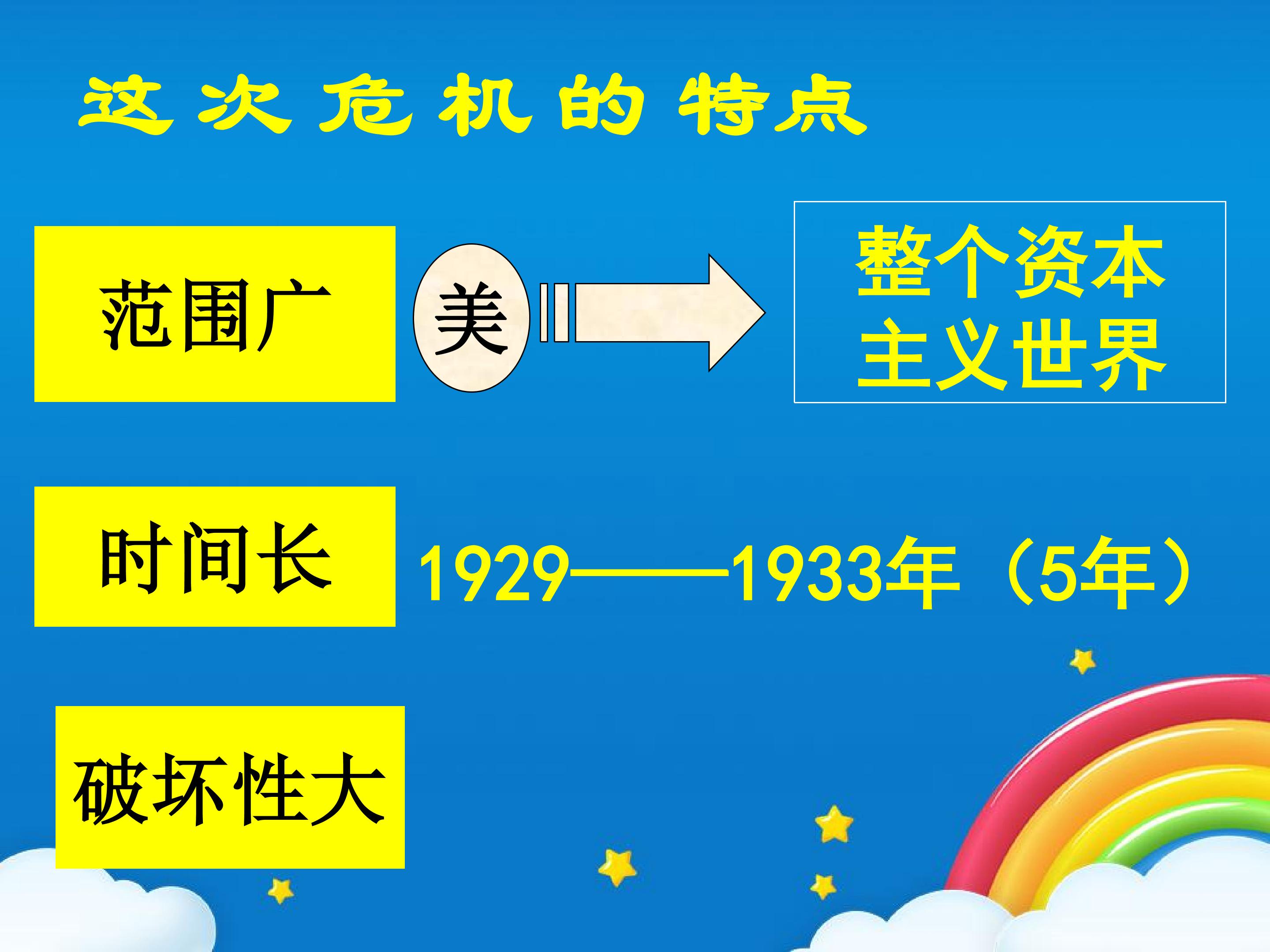 这次危机的特点

范围广

美

整个资本主义世界

时间长

1929——1933年（5年）

破坏性大